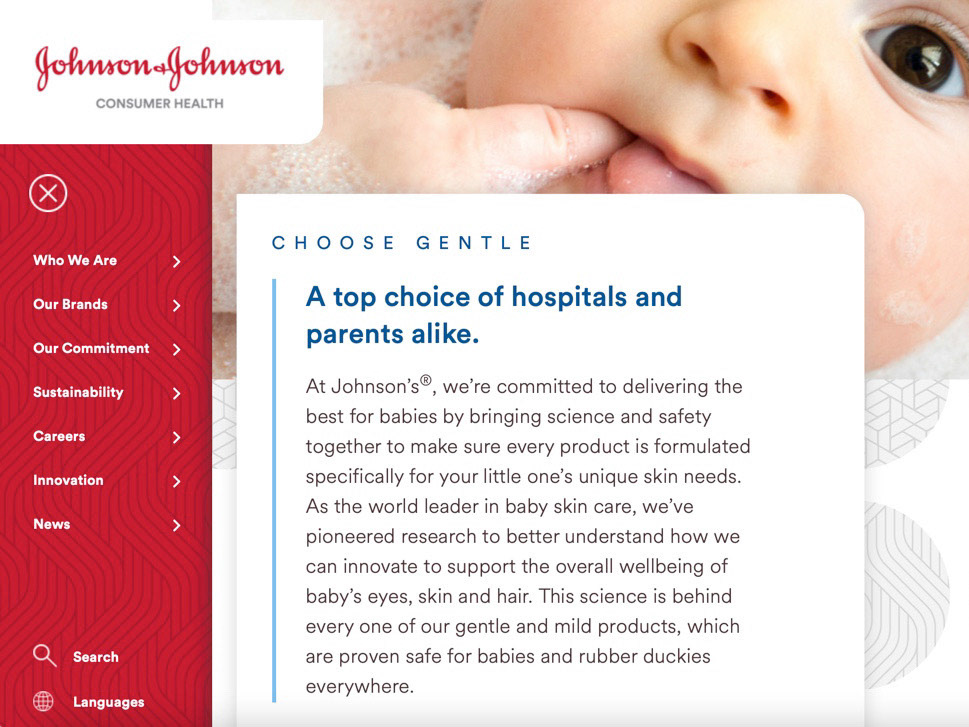 Johnson & Johnson
CONSUMER HEALTH

Who We Are
Our Brands
Our Commitment
Sustainability
Careers
Innovation
News

Search
Languages

CHOOSE GENTLE

A top choice of hospitals and parents alike.

At Johnson's®, we're committed to delivering the best for babies by bringing science and safety together to make sure every product is formulated specifically for your little one's unique skin needs. As the world leader in baby skin care, we've pioneered research to better understand how we can innovate to support the overall wellbeing of baby's eyes, skin and hair. This science is behind every one of our gentle and mild products, which are proven safe for babies and rubber duckies everywhere.